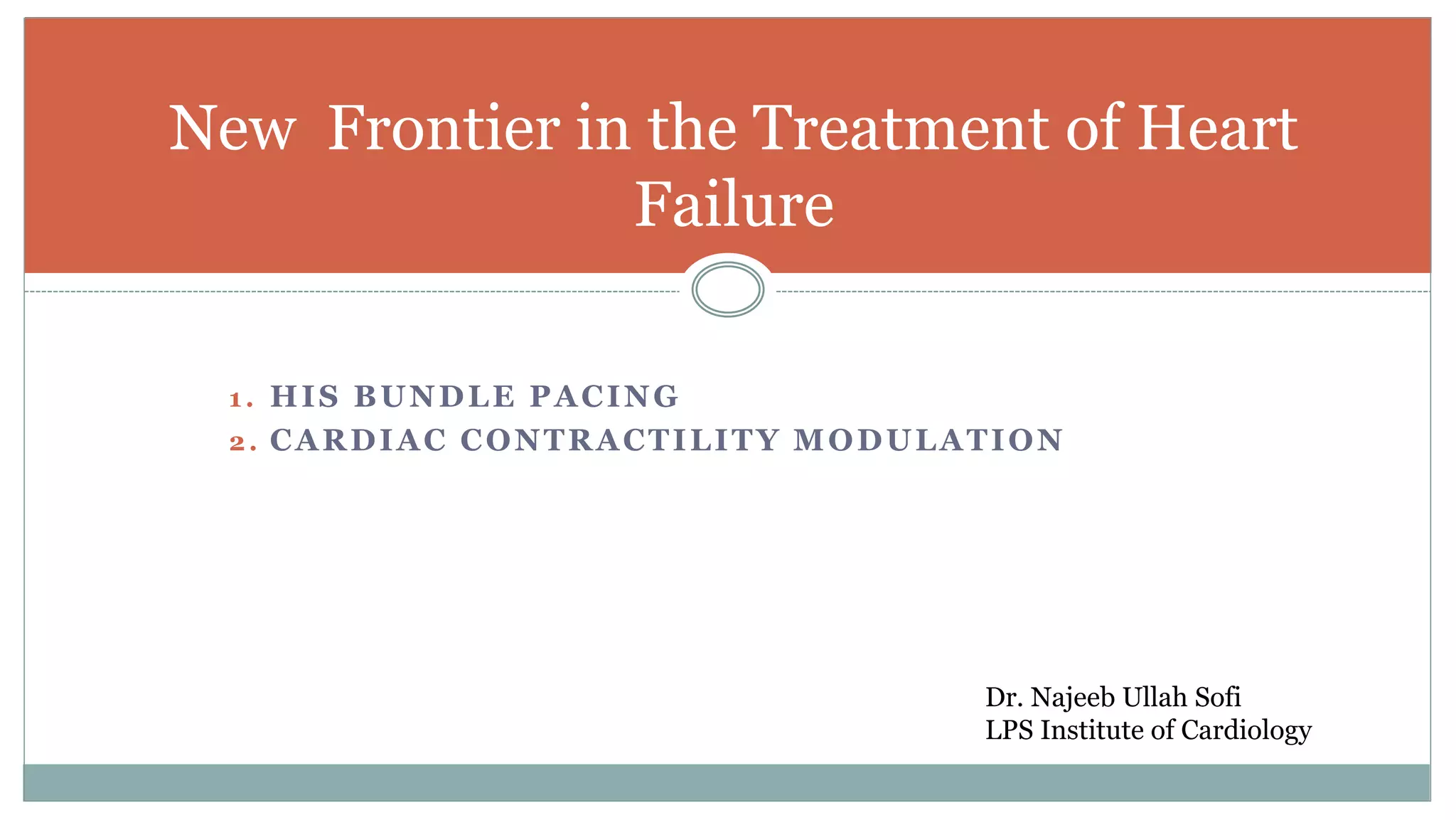 New  Frontier in the Treatment of Heart Failure

1. HIS BUNDLE PACING
2. CARDIAC CONTRACTILITY MODULATION

Dr. Najeeb Ullah Sofi
LPS Institute of Cardiology